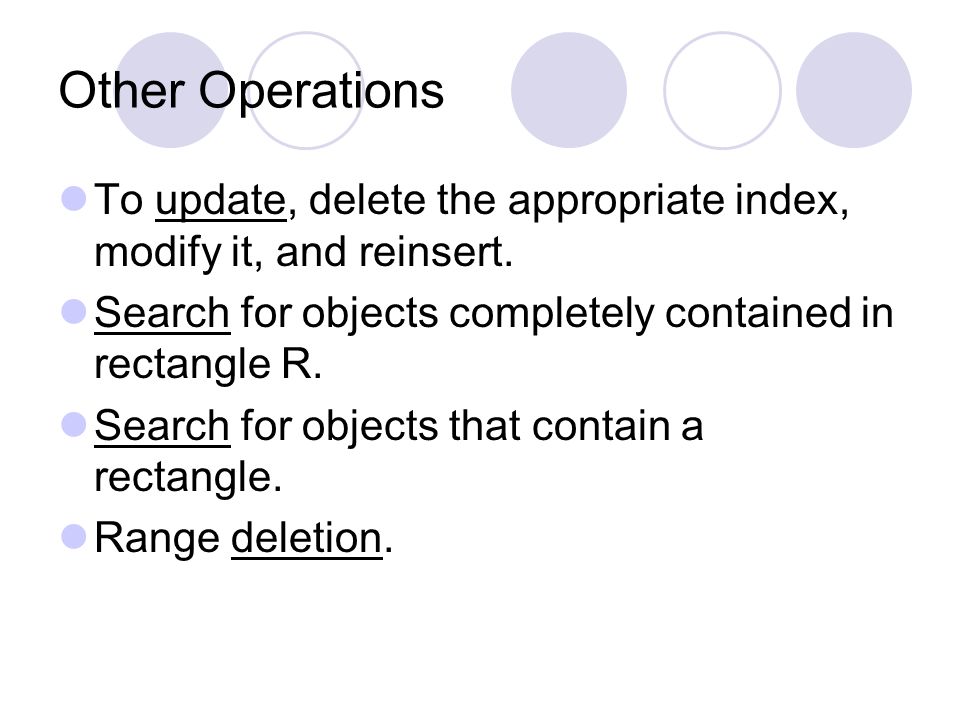 Other Operations

To update, delete the appropriate index, modify it, and reinsert.

Search for objects completely contained in rectangle R.

Search for objects that contain a rectangle.

Range deletion.